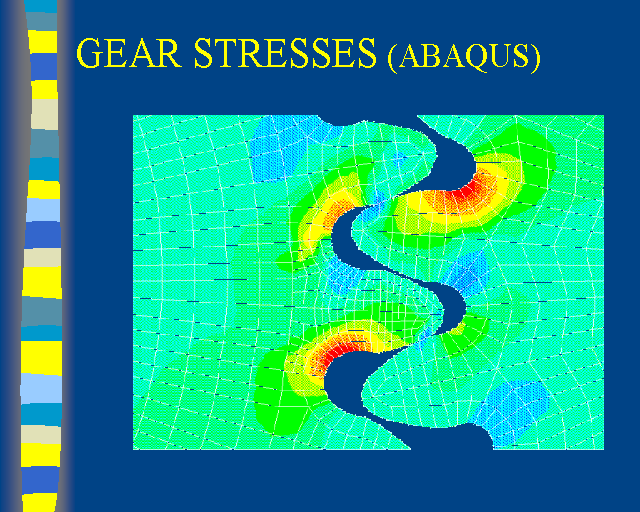 GEAR STRESSES (ABAQUS)